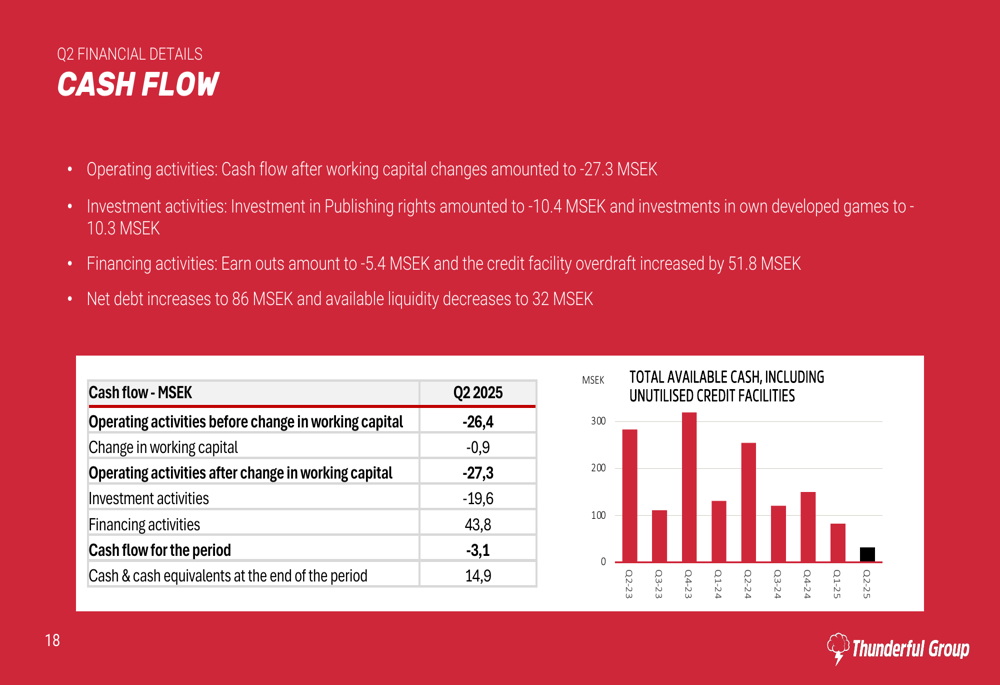 Q2 FINANCIAL DETAILS

CASH FLOW

• Operating activities: Cash flow after working capital changes amounted to -27.3 MSEK

• Investment activities: Investment in Publishing rights amounted to -10.4 MSEK and investments in own developed games to -10.3 MSEK

• Financing activities: Earn outs amount to -5.4 MSEK and the credit facility overdraft increased by 51.8 MSEK

• Net debt increases to 86 MSEK and available liquidity decreases to 32 MSEK

| Cash flow - MSEK | Q2 2025 |
|---|---|
| Operating activities before change in working capital | -26,4 |
| Change in working capital | -0,9 |
| Operating activities after change in working capital | -27,3 |
| Investment activities | -19,6 |
| Financing activities | 43,8 |
| Cash flow for the period | -3,1 |
| Cash & cash equivalents at the end of the period | 14,9 |

MSEK

TOTAL AVAILABLE CASH, INCLUDING UNUTILISED CREDIT FACILITIES

300
200
100
0

Q2-23 Q3-23 Q4-23 Q1-24 Q2-24 Q3-24 Q4-24 Q1-25 Q2-25

18

Thunderful Group